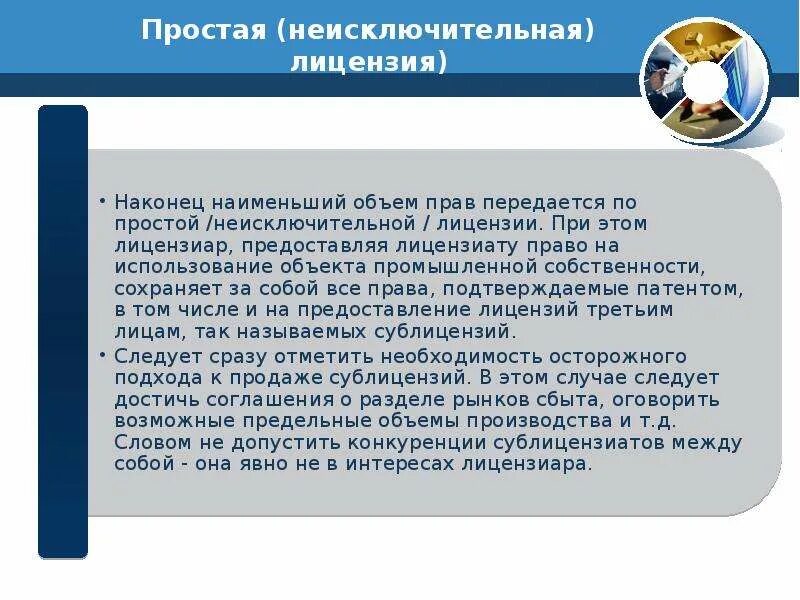 Простая (неисключительная) лицензия)

• Наконец наименьший объем прав передается по простой /неисключительной / лицензии. При этом лицензиар, предоставляя лицензиату право на использование объекта промышленной собственности, сохраняет за собой все права, подтверждаемые патентом, в том числе и на предоставление лицензий третьим лицам, так называемых сублицензий.

• Следует сразу отметить необходимость осторожного подхода к продаже сублицензий. В этом случае следует достичь соглашения о разделе рынков сбыта, оговорить возможные предельные объемы производства и т.д. Словом не допустить конкуренции сублицензиатов между собой - она явно не в интересах лицензиара.